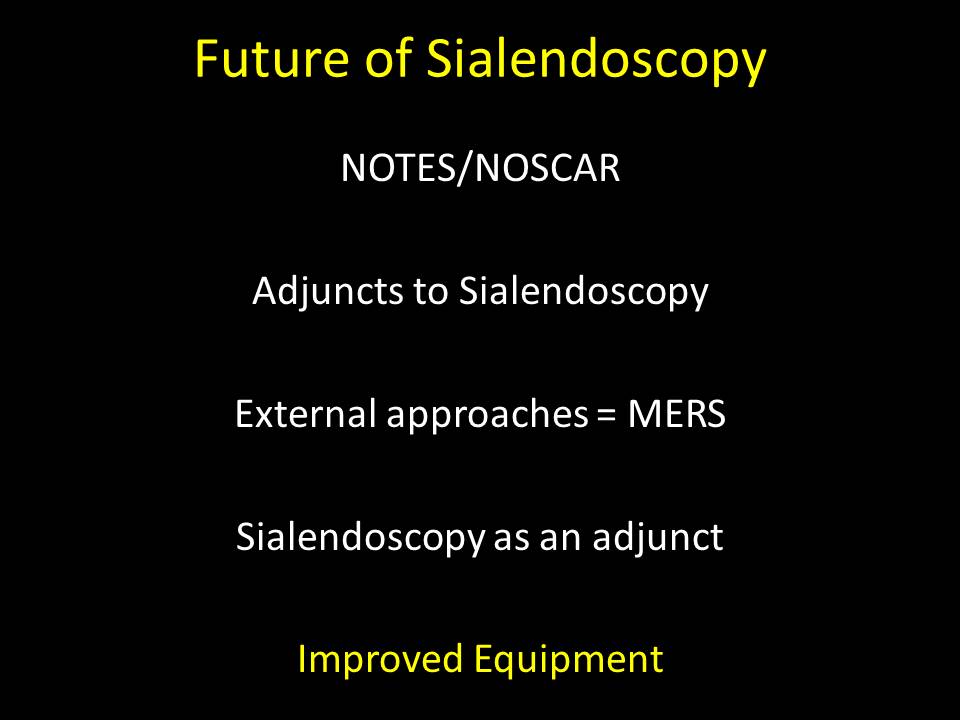 Future of Sialendoscopy

NOTES/NOSCAR

Adjuncts to Sialendoscopy

External approaches = MERS

Sialendoscopy as an adjunct

Improved Equipment